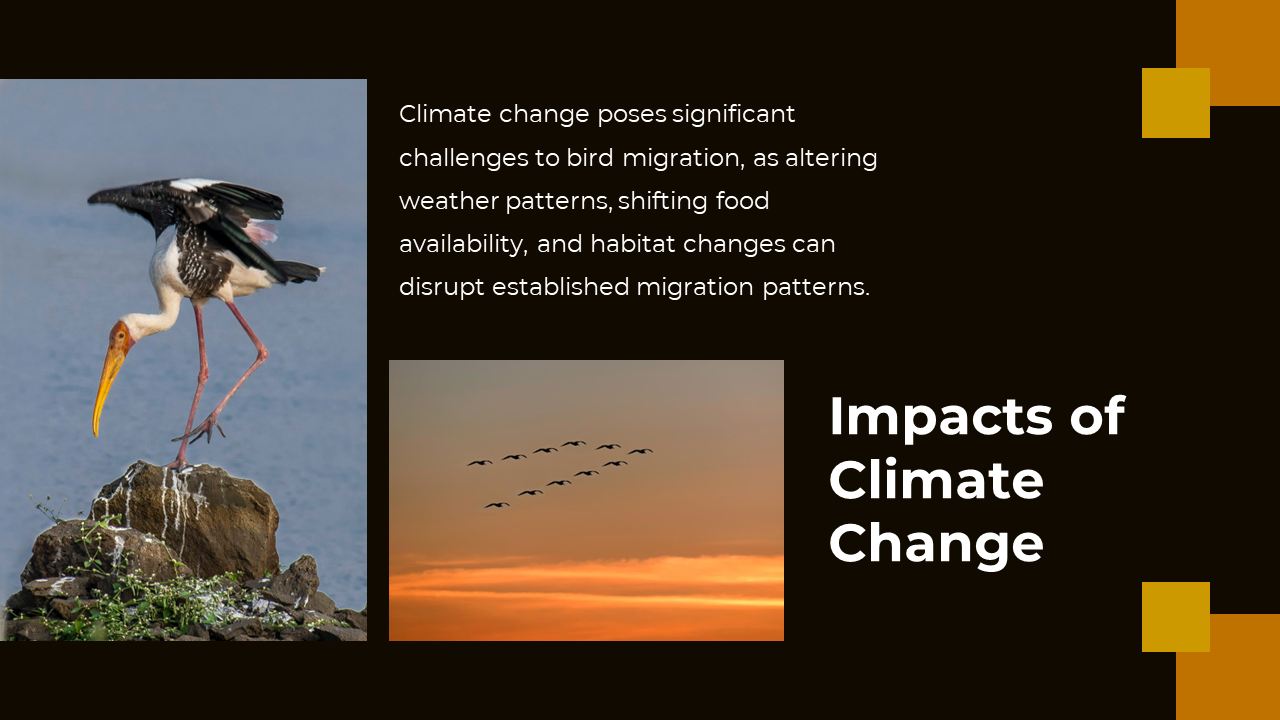 Climate change poses significant challenges to bird migration, as altering weather patterns, shifting food availability, and habitat changes can disrupt established migration patterns.

Impacts of Climate Change